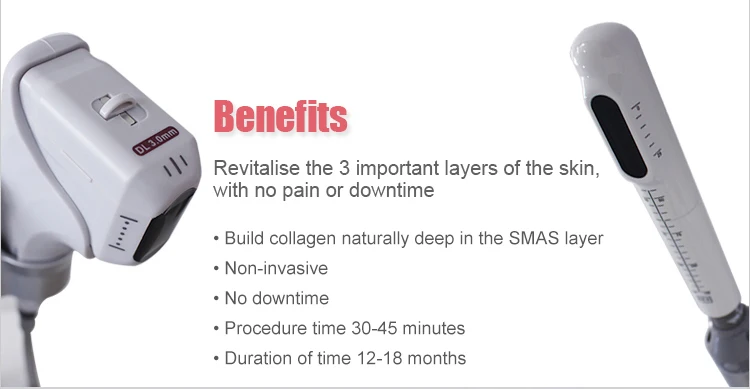 DL 3.0mm

Benefits

Revitalise the 3 important layers of the skin, with no pain or downtime

• Build collagen naturally deep in the SMAS layer
• Non-invasive
• No downtime
• Procedure time 30-45 minutes
• Duration of time 12-18 months